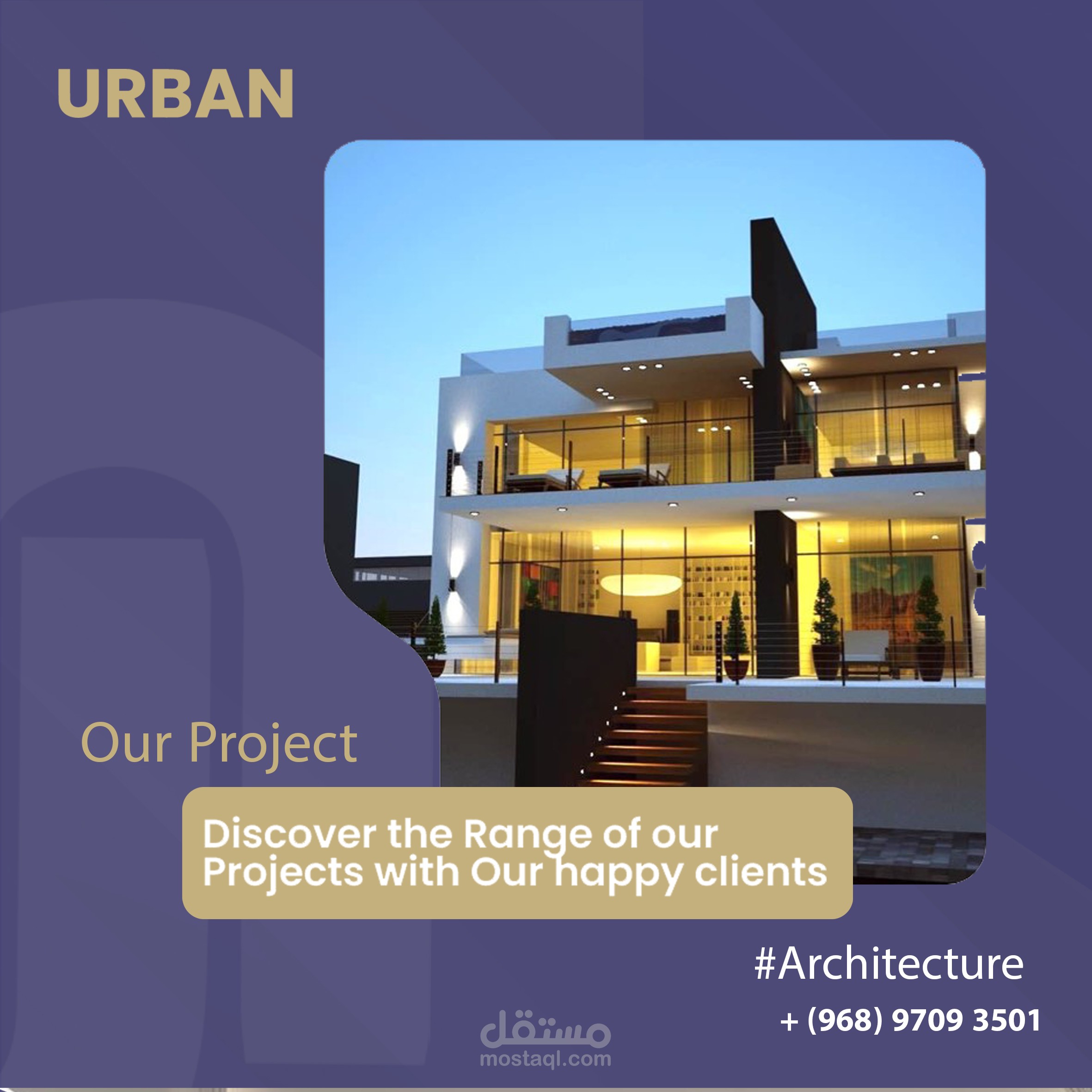 URBAN

Our Project

Discover the Range of our Projects with Our happy clients

#Architecture

+ (968) 9709 3501

مستقل
mostaql.com